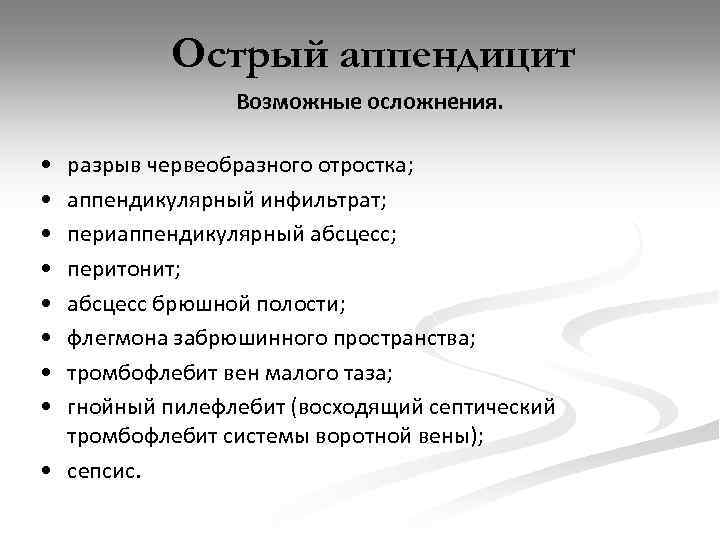 Острый аппендицит

Возможные осложнения.

• разрыв червеобразного отростка;
• аппендикулярный инфильтрат;
• периаппендикулярный абсцесс;
• перитонит;
• абсцесс брюшной полости;
• флегмона забрюшинного пространства;
• тромбофлебит вен малого таза;
• гнойный пилефлебит (восходящий септический тромбофлебит системы воротной вены);
• сепсис.